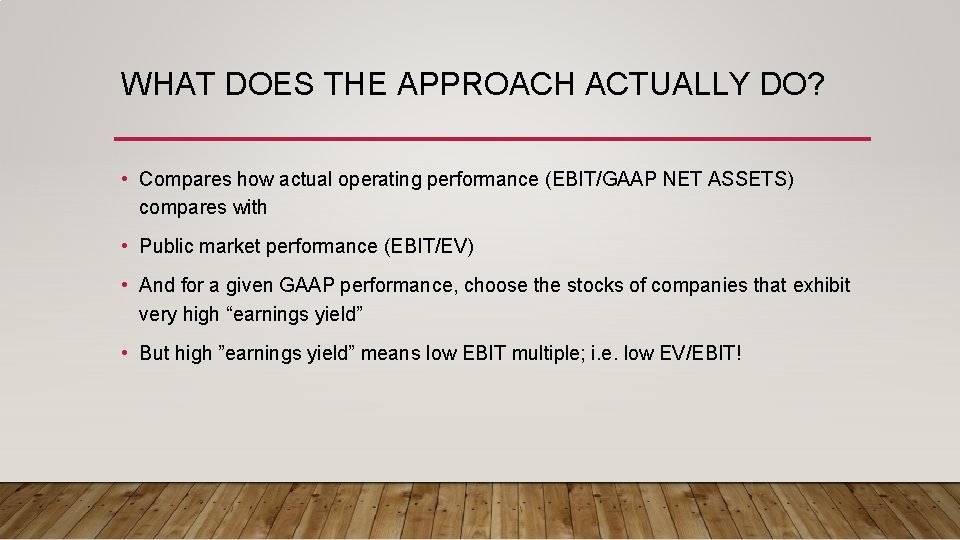 WHAT DOES THE APPROACH ACTUALLY DO?

• Compares how actual operating performance (EBIT/GAAP NET ASSETS) compares with

• Public market performance (EBIT/EV)

• And for a given GAAP performance, choose the stocks of companies that exhibit very high "earnings yield"

• But high "earnings yield" means low EBIT multiple; i.e. low EV/EBIT!